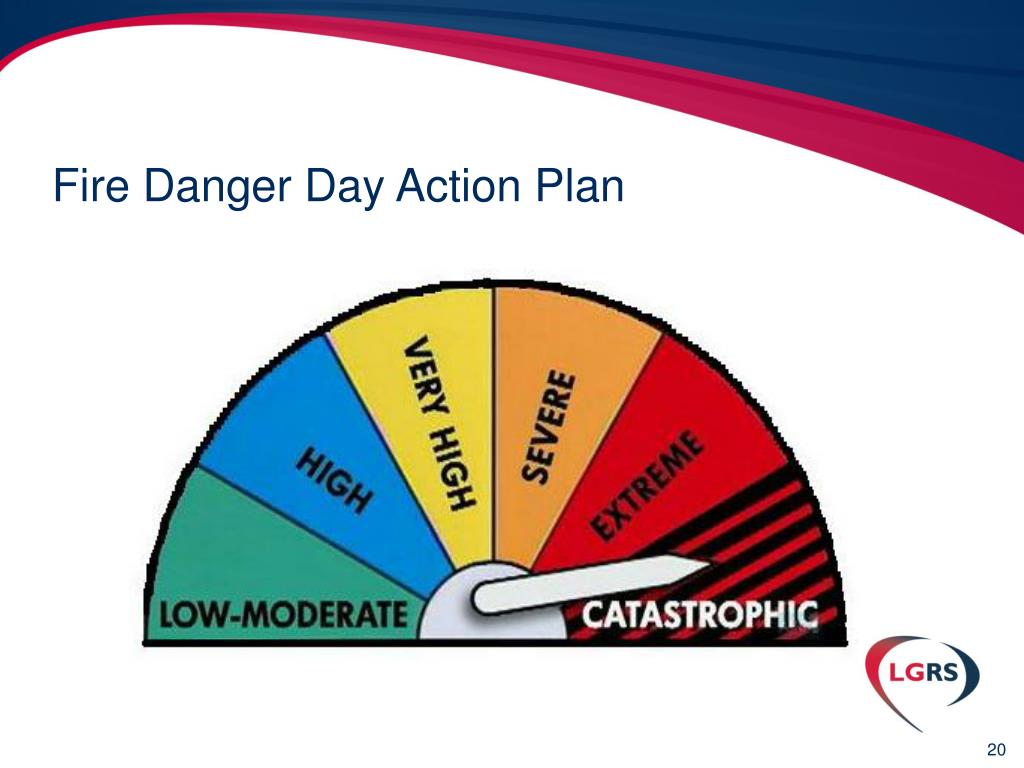 Fire Danger Day Action Plan

LOW-MODERATE
HIGH
VERY HIGH
SEVERE
EXTREME
CATASTROPHIC

LGRS

20